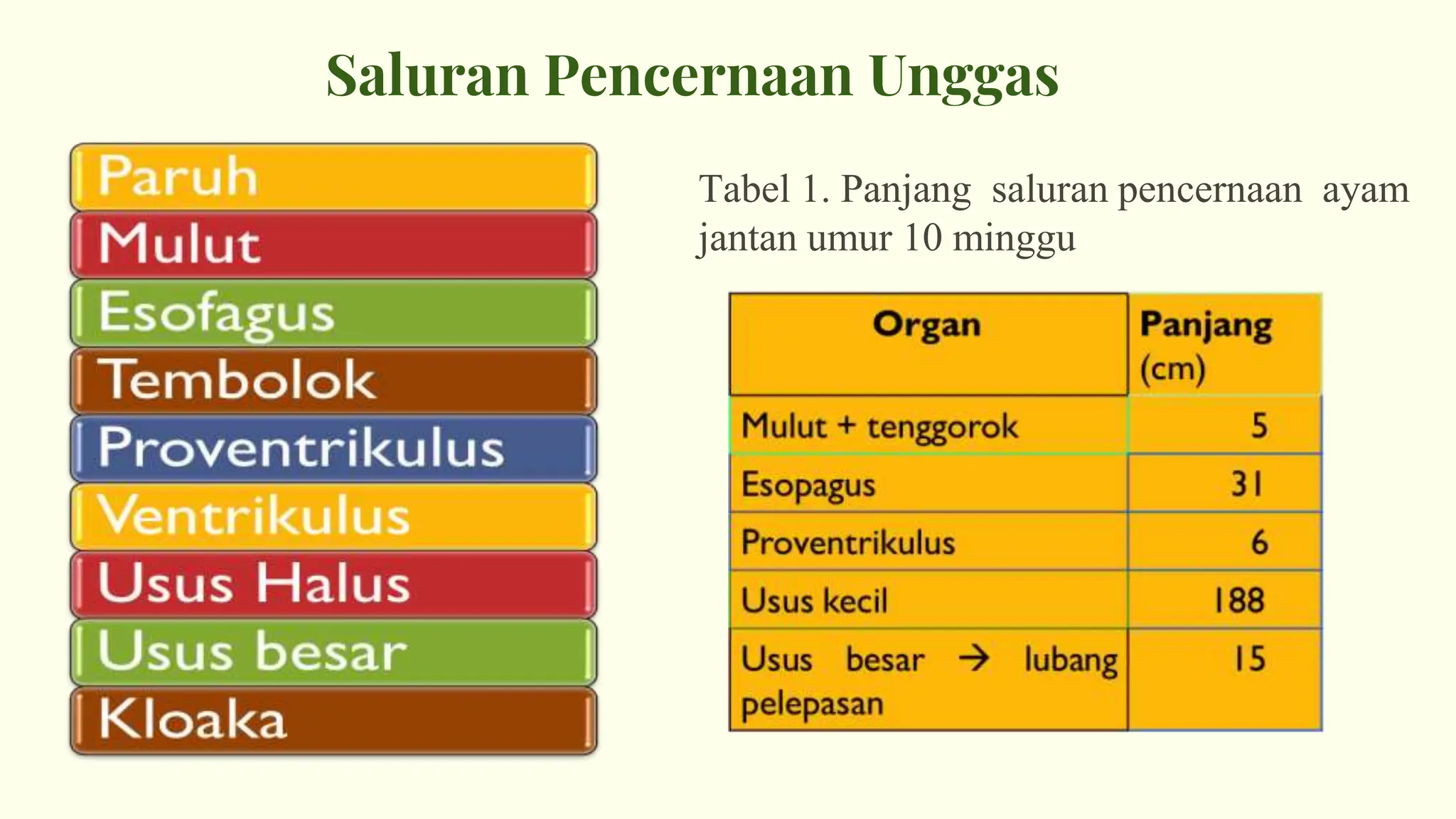 Saluran Pencernaan Unggas

Paruh
Mulut
Esofagus
Tembolok
Proventrikulus
Ventrikulus
Usus Halus
Usus besar
Kloaka

Tabel 1. Panjang saluran pencernaan ayam jantan umur 10 minggu

| Organ | Panjang (cm) |
|---|---|
| Mulut + tenggorok | 5 |
| Esopagus | 31 |
| Proventrikulus | 6 |
| Usus kecil | 188 |
| Usus besar → lubang pelepasan | 15 |